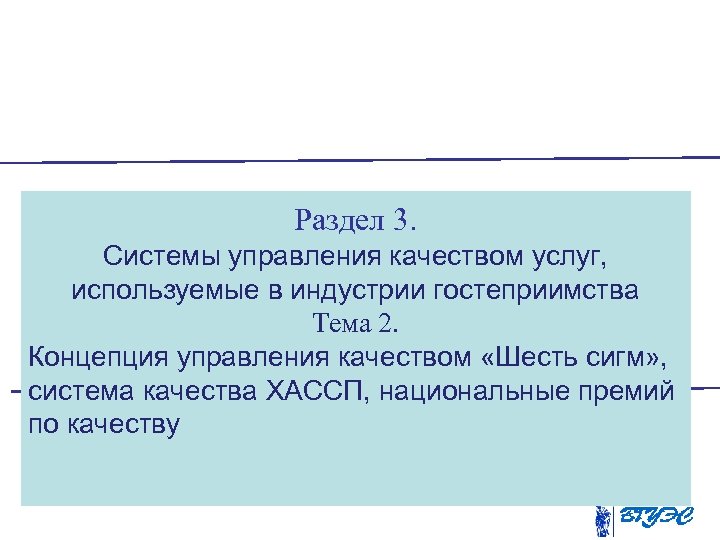 Раздел 3.
Системы управления качеством услуг, используемые в индустрии гостеприимства
Тема 2.
Концепция управления качеством «Шесть сигм», система качества ХАССП, национальные премий по качеству

ВГУЭС